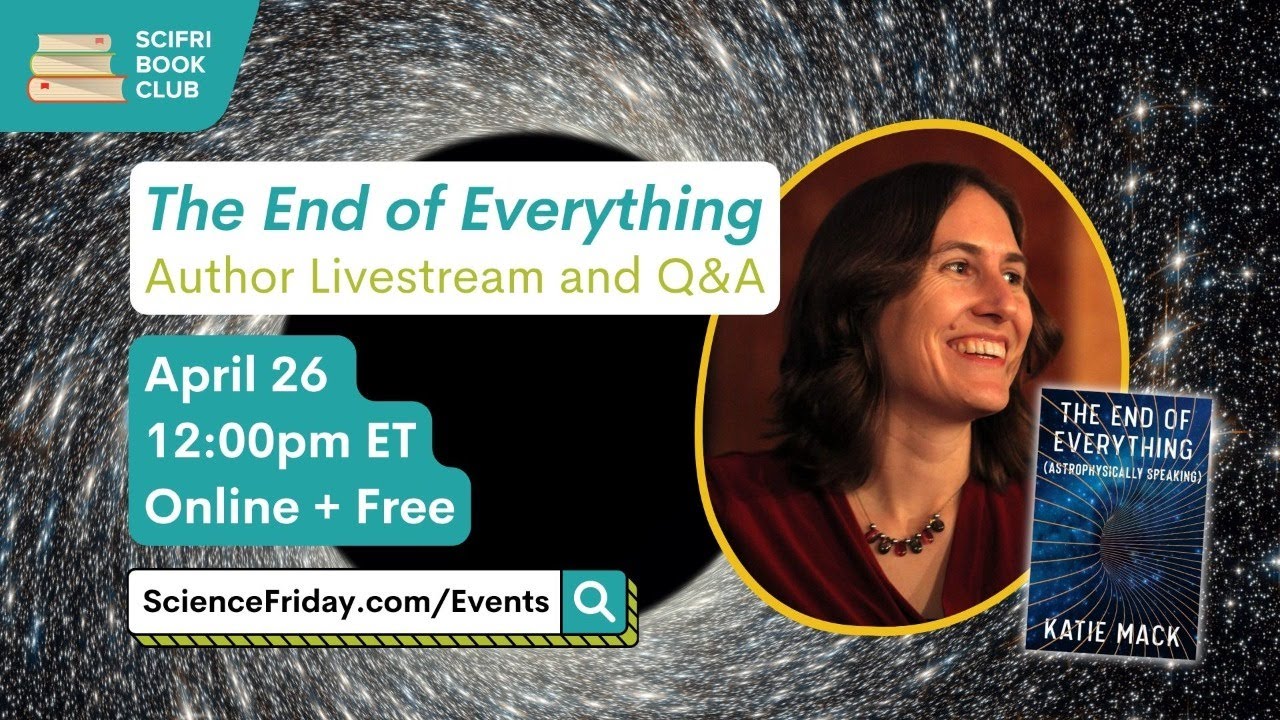 SCIFRI BOOK CLUB

The End of Everything
Author Livestream and Q&A

April 26
12:00pm ET
Online + Free

ScienceFriday.com/Events

THE END OF EVERYTHING
(ASTROPHYSICALLY SPEAKING)
KATIE MACK